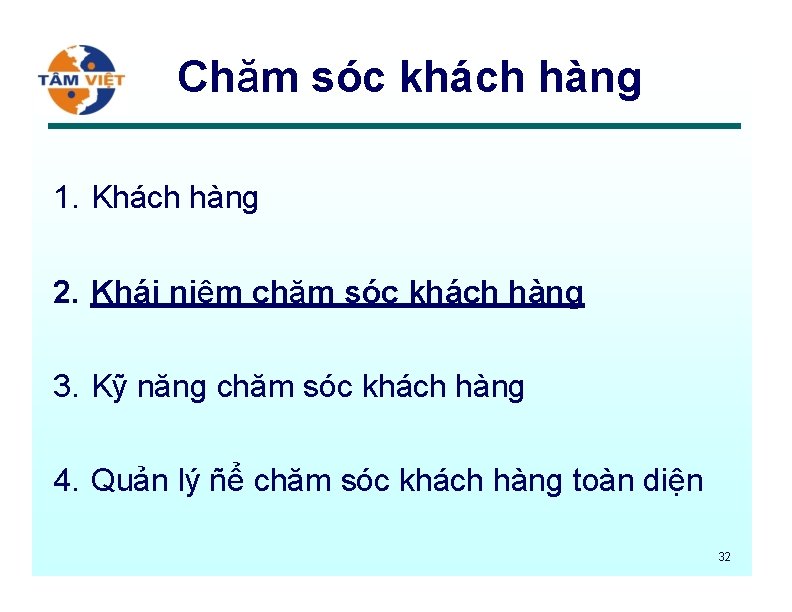 TÂM VIỆT

Chăm sóc khách hàng

1. Khách hàng

2. Khái niệm chăm sóc khách hàng

3. Kỹ năng chăm sóc khách hàng

4. Quản lý ñể chăm sóc khách hàng toàn diện

32